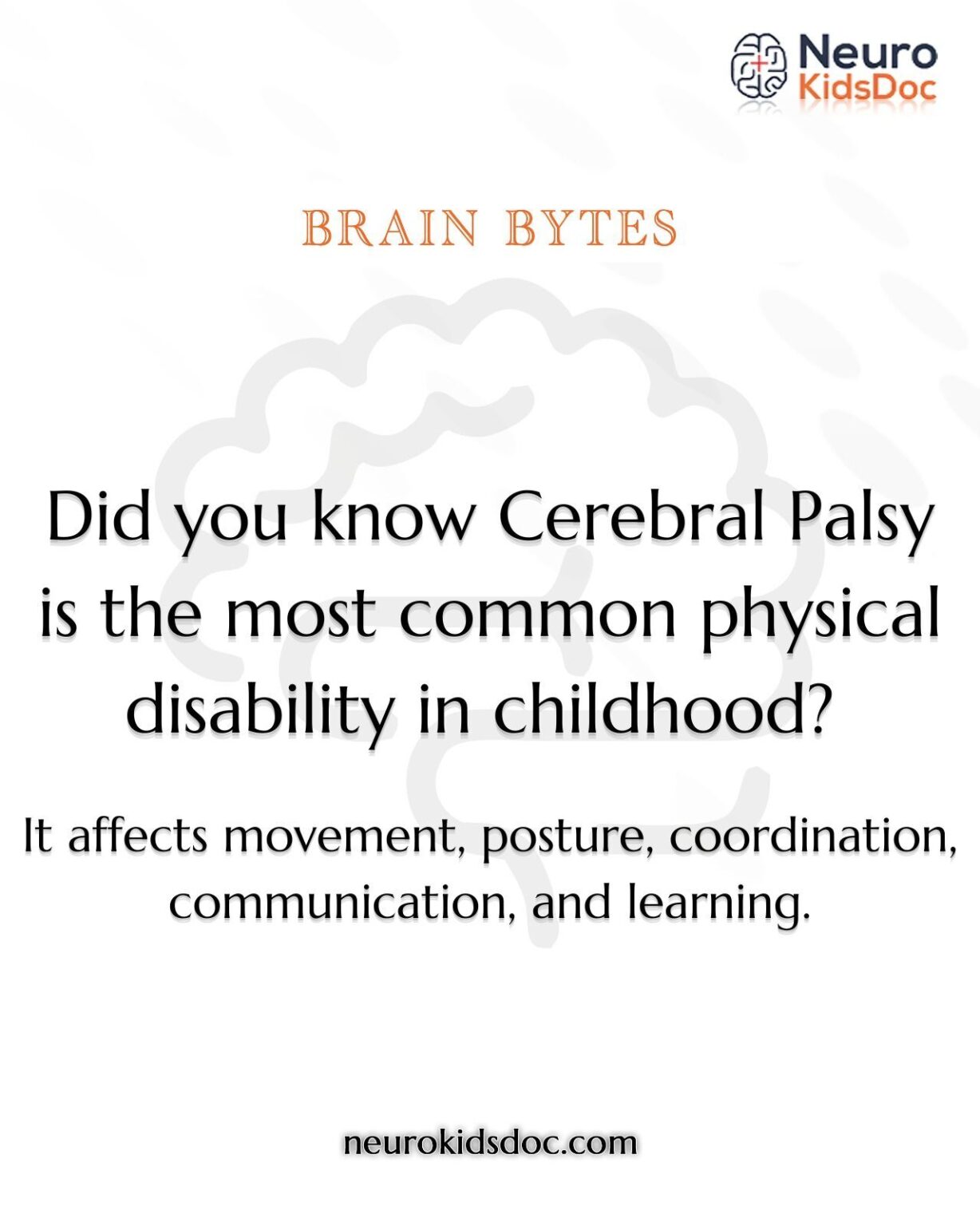 Neuro KidsDoc

BRAIN BYTES

Did you know Cerebral Palsy is the most common physical disability in childhood?

It affects movement, posture, coordination, communication, and learning.

neurokidsdoc.com